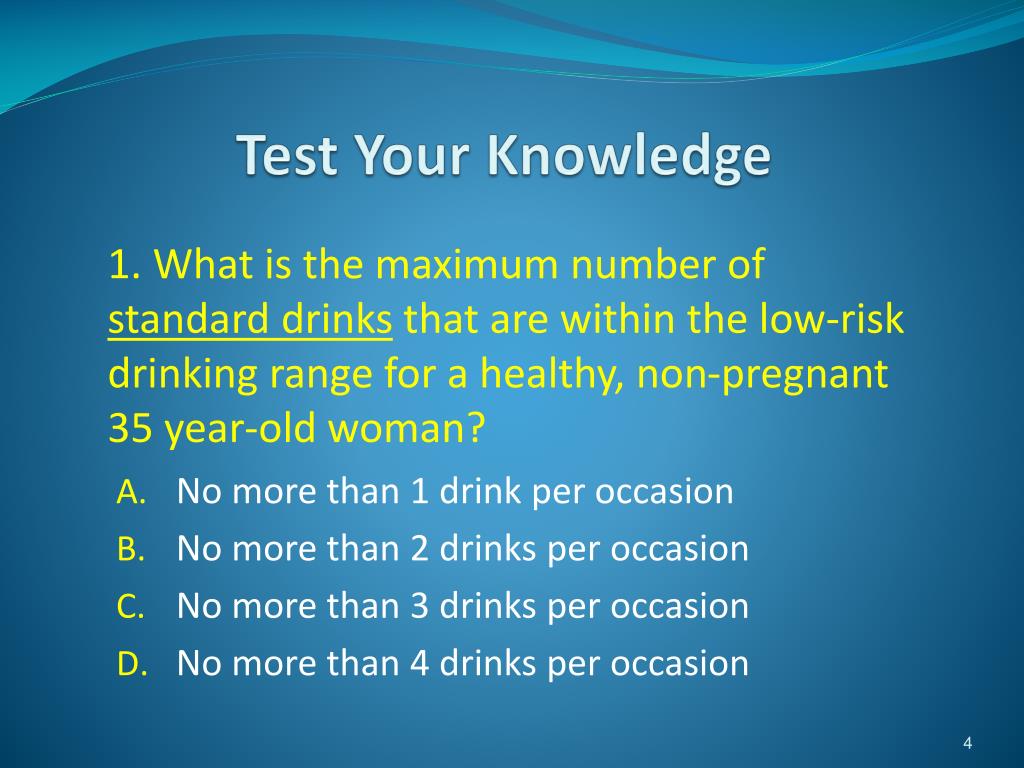 Test Your Knowledge

1. What is the maximum number of standard drinks that are within the low-risk drinking range for a healthy, non-pregnant 35 year-old woman?

A. No more than 1 drink per occasion
B. No more than 2 drinks per occasion
C. No more than 3 drinks per occasion
D. No more than 4 drinks per occasion

4